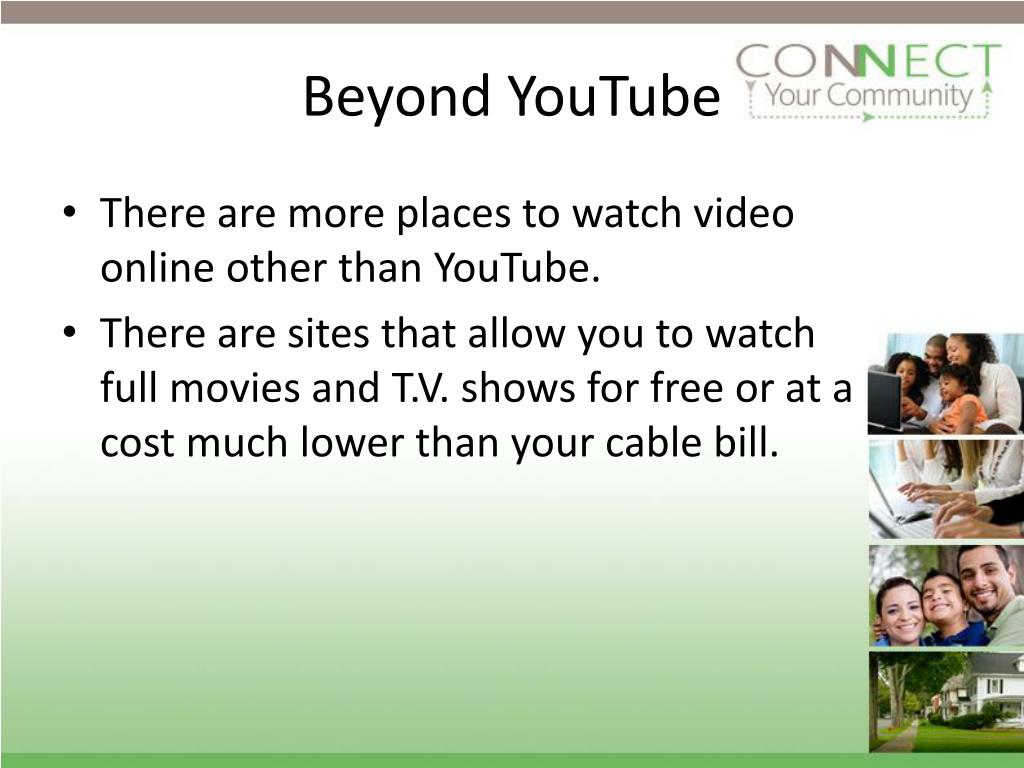 Beyond YouTube

CONNECT
Your Community

• There are more places to watch video online other than YouTube.
• There are sites that allow you to watch full movies and T.V. shows for free or at a cost much lower than your cable bill.